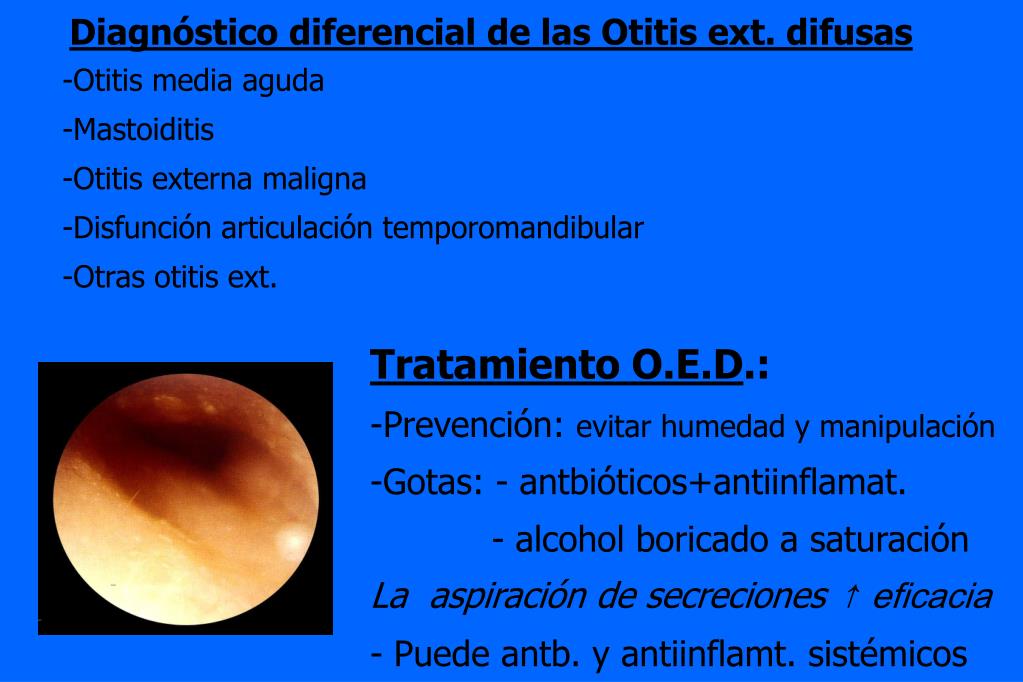 Diagnóstico diferencial de las Otitis ext. difusas

-Otitis media aguda

-Mastoiditis

-Otitis externa maligna

-Disfunción articulación temporomandibular

-Otras otitis ext.

Tratamiento O.E.D.:

-Prevención: evitar humedad y manipulación

-Gotas: - antbióticos+antiinflamat.

- alcohol boricado a saturación

La aspiración de secreciones ↑ eficacia

- Puede antb. y antiinflamt. sistémicos